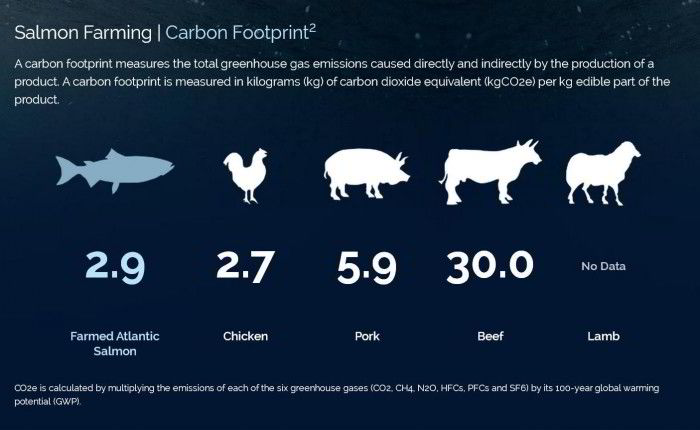 Salmon Farming | Carbon Footprint$^2$

A carbon footprint measures the total greenhouse gas emissions caused directly and indirectly by the production of a product. A carbon footprint is measured in kilograms (kg) of carbon dioxide equivalent (kgCO2e) per kg edible part of the product.

2.9
Farmed Atlantic Salmon

2.7
Chicken

5.9
Pork

30.0
Beef

No Data
Lamb

CO2e is calculated by multiplying the emissions of each of the six greenhouse gases (CO2, CH4, N2O, HFCs, PFCs and SF6) by its 100-year global warming potential (GWP).